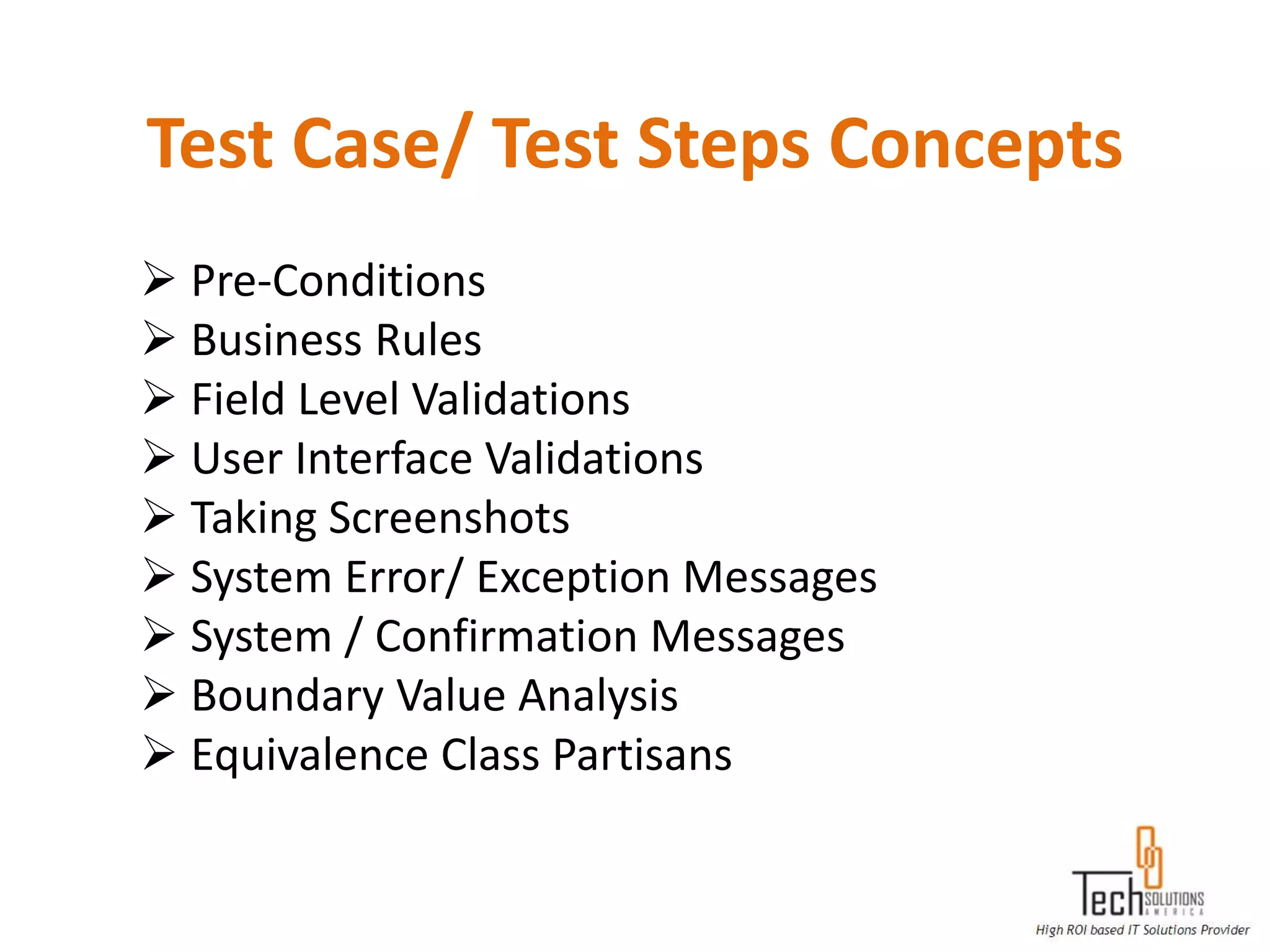 Test Case/ Test Steps Concepts

➢ Pre-Conditions
➢ Business Rules
➢ Field Level Validations
➢ User Interface Validations
➢ Taking Screenshots
➢ System Error/ Exception Messages
➢ System / Confirmation Messages
➢ Boundary Value Analysis
➢ Equivalence Class Partisans

Tech SOLUTIONS AMERICA
High ROI based IT Solutions Provider